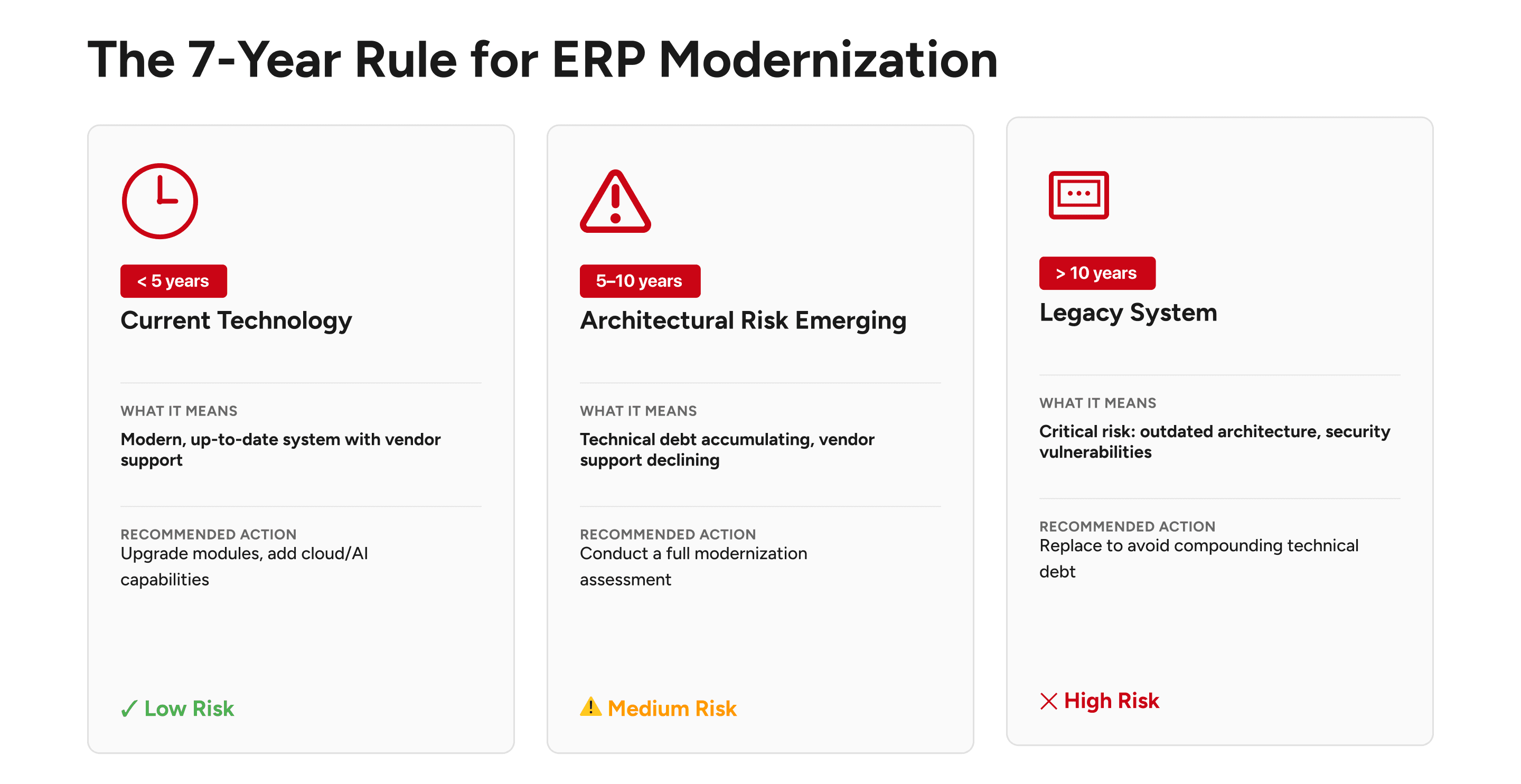 The 7-Year Rule for ERP Modernization

< 5 years
Current Technology

WHAT IT MEANS
Modern, up-to-date system with vendor support

RECOMMENDED ACTION
Upgrade modules, add cloud/AI capabilities

✓ Low Risk

5–10 years
Architectural Risk Emerging

WHAT IT MEANS
Technical debt accumulating, vendor support declining

RECOMMENDED ACTION
Conduct a full modernization assessment

⚠ Medium Risk

> 10 years
Legacy System

WHAT IT MEANS
Critical risk: outdated architecture, security vulnerabilities

RECOMMENDED ACTION
Replace to avoid compounding technical debt

✕ High Risk